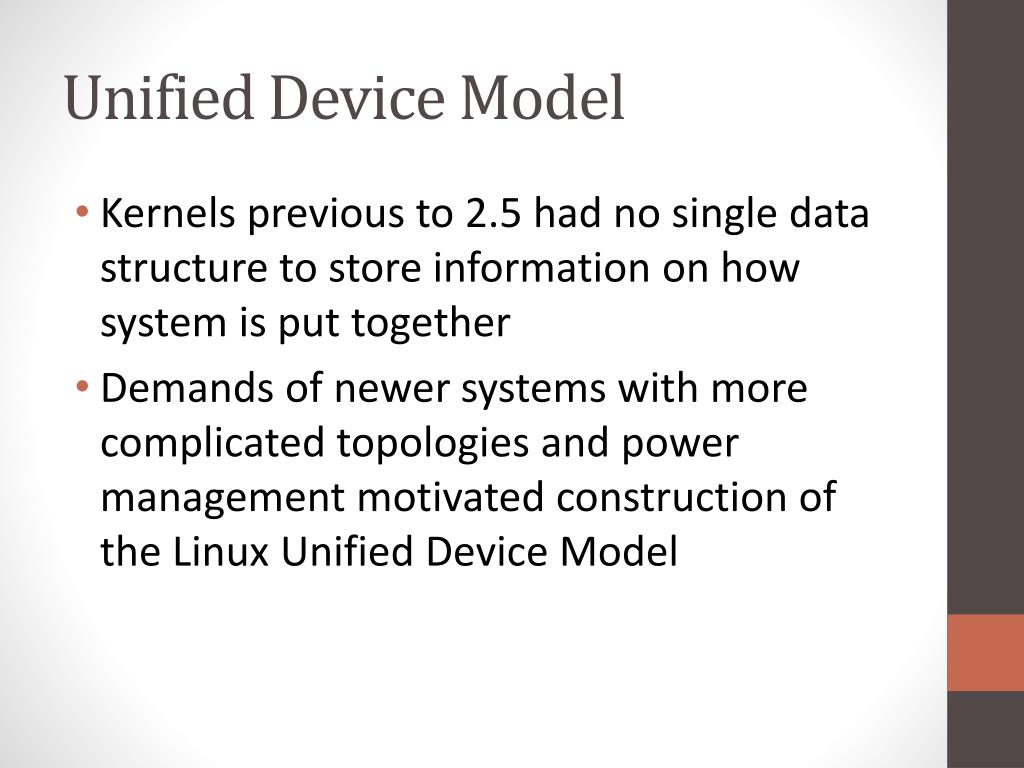 Unified Device Model

• Kernels previous to 2.5 had no single data structure to store information on how system is put together

• Demands of newer systems with more complicated topologies and power management motivated construction of the Linux Unified Device Model